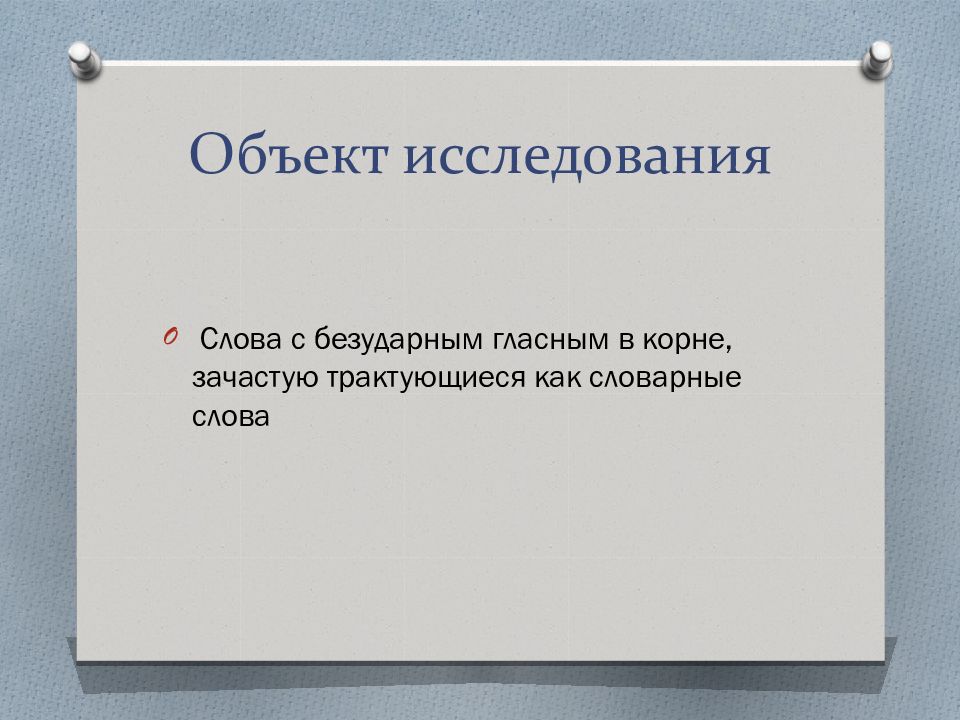 Объект исследования

Слова с безударным гласным в корне, зачастую трактующиеся как словарные слова